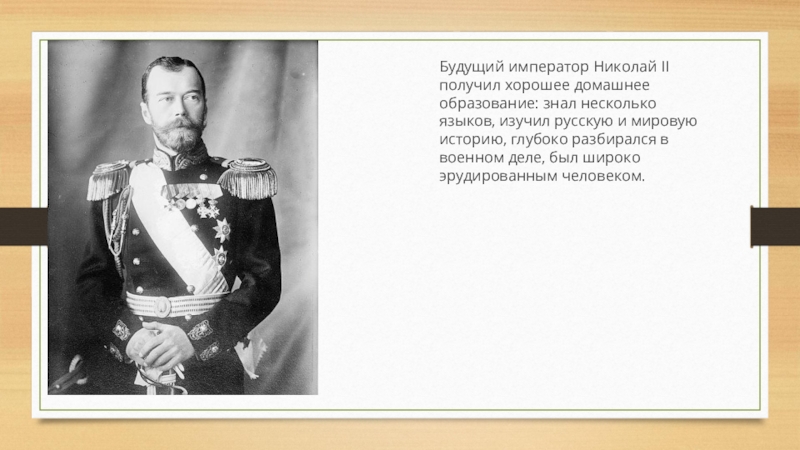 Будущий император Николай II получил хорошее домашнее образование: знал несколько языков, изучил русскую и мировую историю, глубоко разбирался в военном деле, был широко эрудированным человеком.